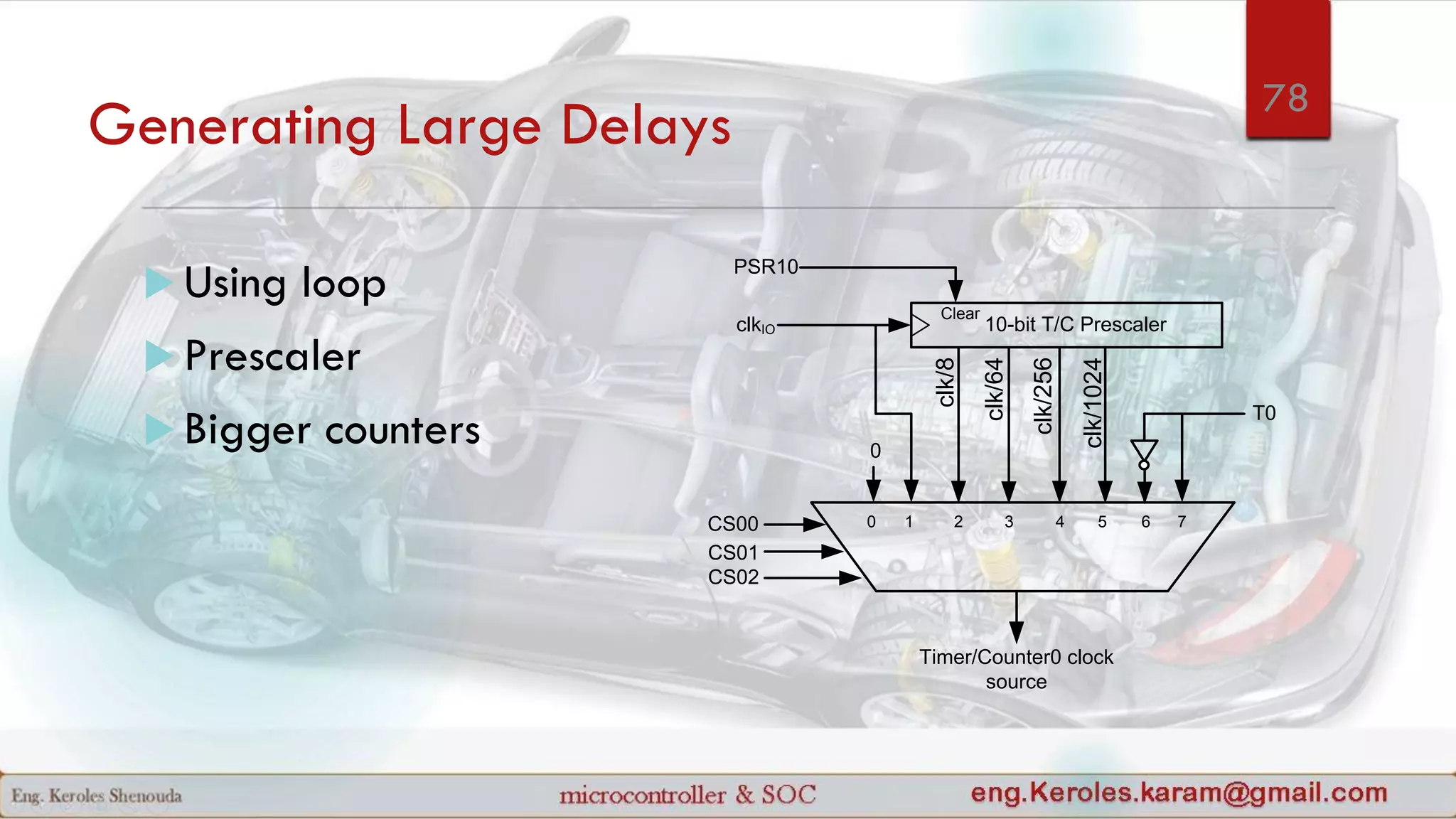 78

Generating Large Delays

Using loop

Prescaler

Bigger counters

PSR10

$clk_{IO}$

Clear

10-bit T/C Prescaler

clk/8

clk/64

clk/256

clk/1024

T0

0

0 1 2 3 4 5 6 7

CS00

CS01

CS02

Timer/Counter0 clock source

Eng. Keroles Shenouda

microcontroller & SOC

eng.Keroles.karam@gmail.com